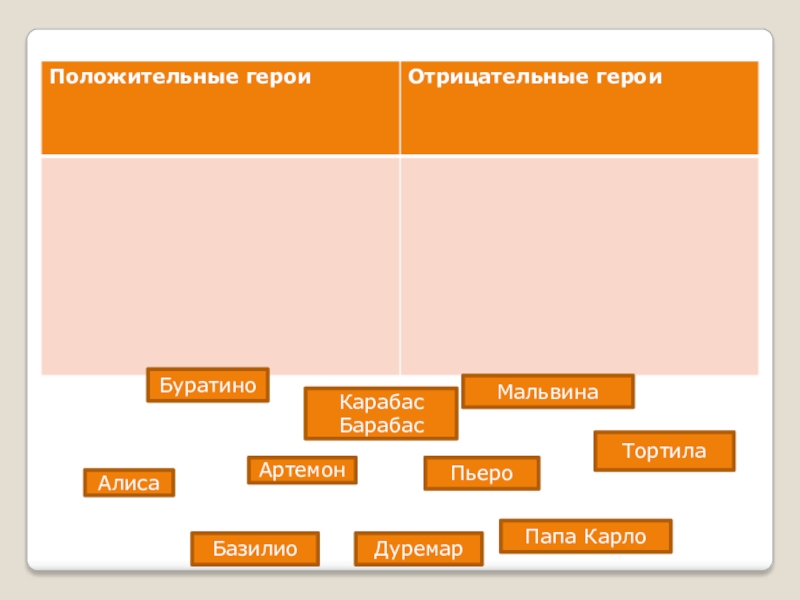 | Положительные герои | Отрицательные герои |
|---|---|
| | |

Буратино

Карабас Барабас

Мальвина

Тортила

Алиса

Артемон

Пьеро

Базилио

Дуремар

Папа Карло